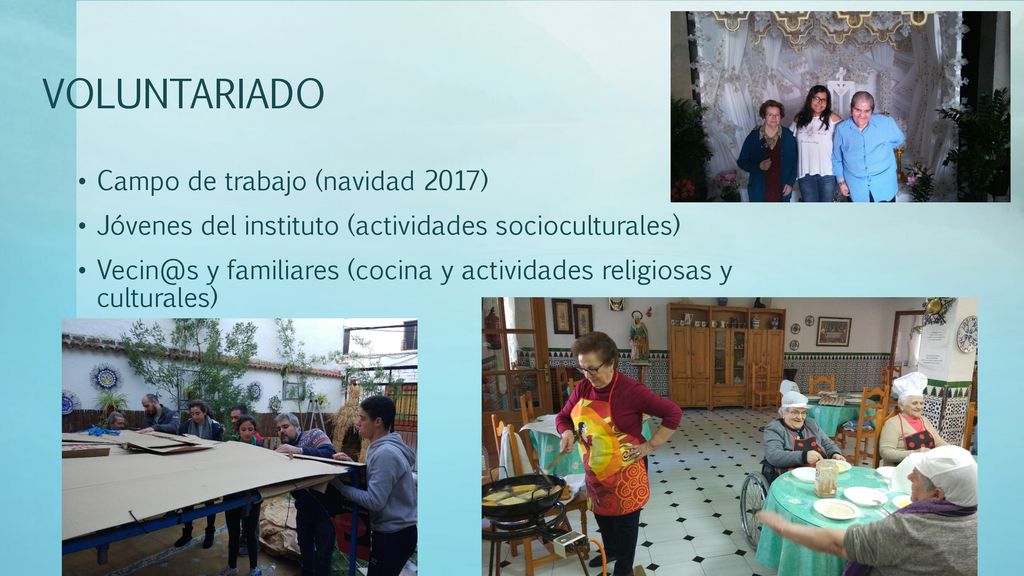 VOLUNTARIADO

• Campo de trabajo (navidad 2017)
• Jóvenes del instituto (actividades socioculturales)
• Vecin@s y familiares (cocina y actividades religiosas y culturales)